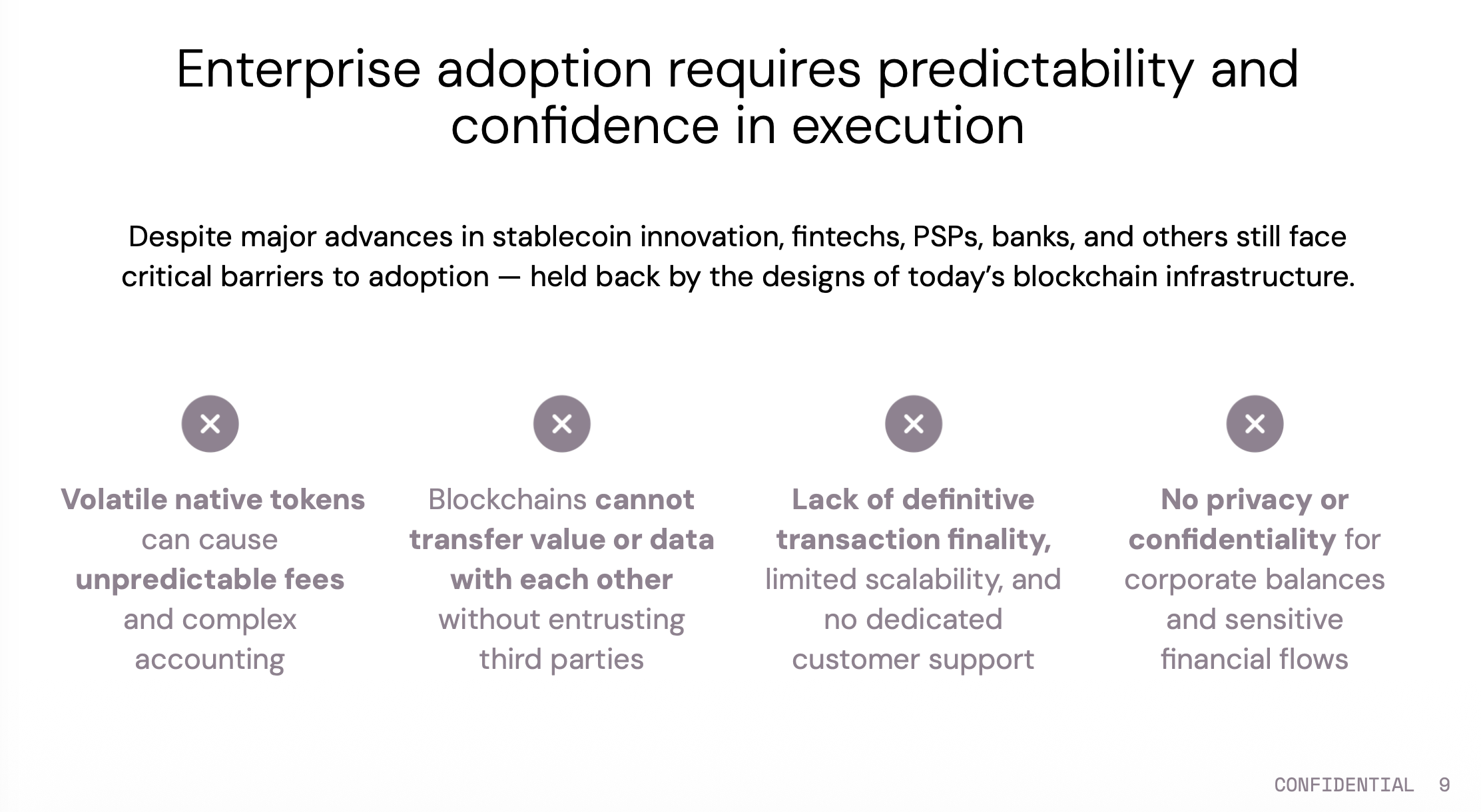 Enterprise adoption requires predictability and confidence in execution

Despite major advances in stablecoin innovation, fintechs, PSPs, banks, and others still face critical barriers to adoption — held back by the designs of today's blockchain infrastructure.

Volatile native tokens can cause unpredictable fees and complex accounting

Blockchains cannot transfer value or data with each other without entrusting third parties

Lack of definitive transaction finality, limited scalability, and no dedicated customer support

No privacy or confidentiality for corporate balances and sensitive financial flows

CONFIDENTIAL 9